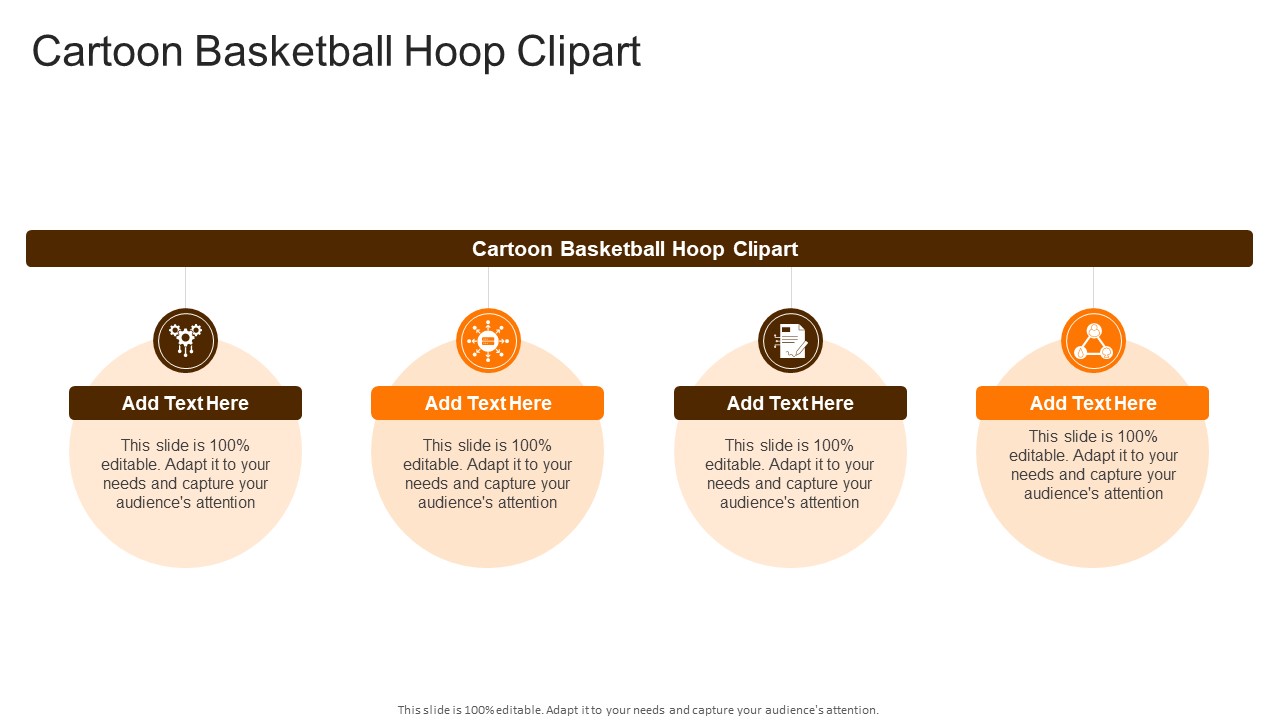 Cartoon Basketball Hoop Clipart

Cartoon Basketball Hoop Clipart

Add Text Here

This slide is 100% editable. Adapt it to your needs and capture your audience's attention

Add Text Here

This slide is 100% editable. Adapt it to your needs and capture your audience's attention

Add Text Here

This slide is 100% editable. Adapt it to your needs and capture your audience's attention

Add Text Here

This slide is 100% editable. Adapt it to your needs and capture your audience's attention

This slide is 100% editable. Adapt it to your needs and capture your audience's attention.